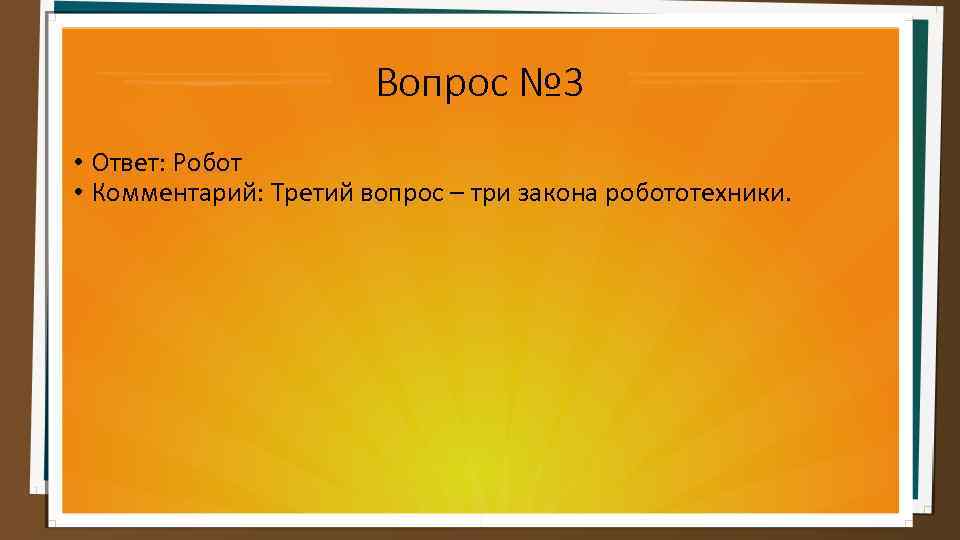 Вопрос №3

• Ответ: Робот
• Комментарий: Третий вопрос – три закона робототехники.